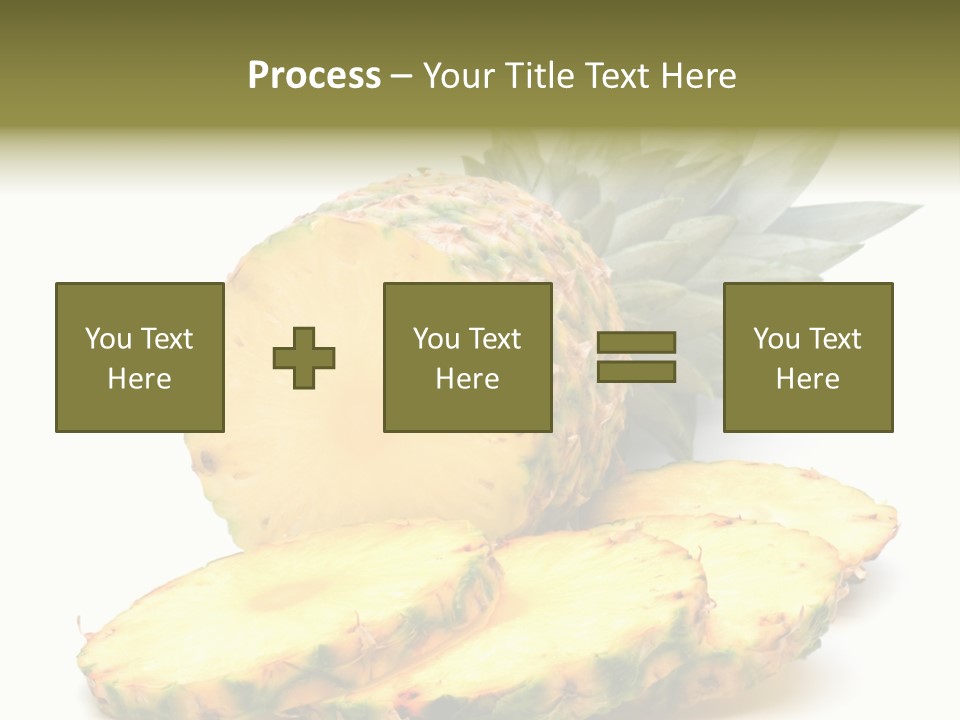 Process – Your Title Text Here

You Text Here

You Text Here

You Text Here